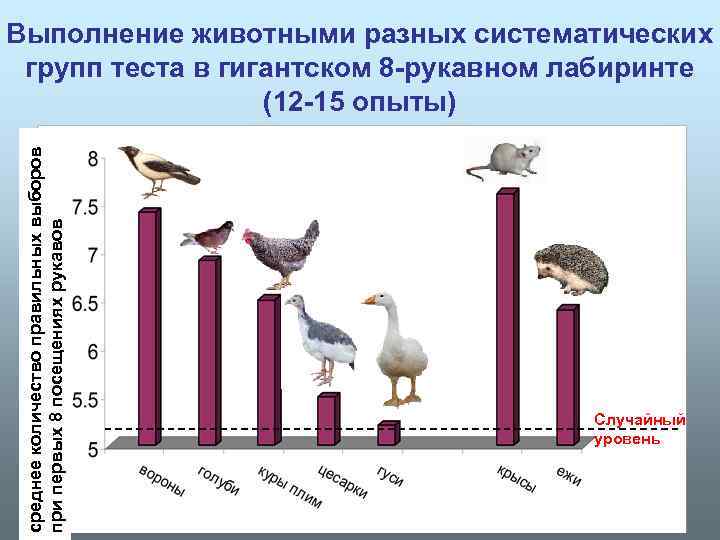 Выполнение животными разных систематических групп теста в гигантском 8-рукавном лабиринте (12-15 опыты)

среднее количество правильных выборов при первых 8 посещениях рукавов

8
7.5
7
6.5
6
5.5
5

Случайный уровень

вороны
голуби
куры плим
цесарки
гуси
крысы
ежи